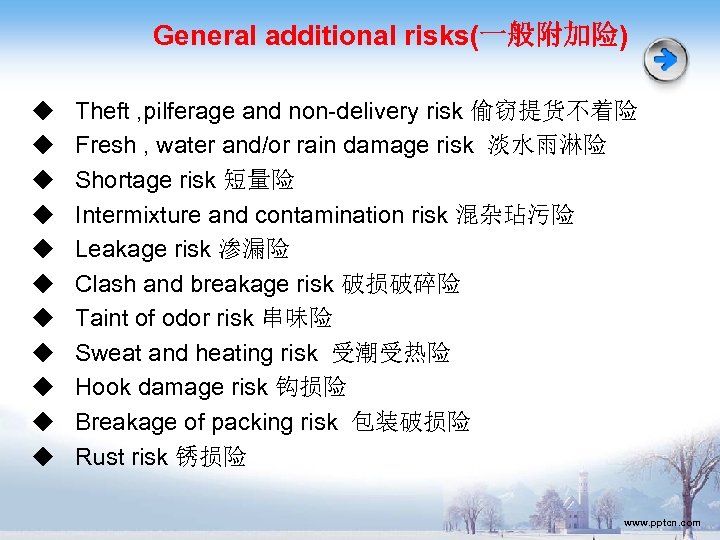 General additional risks(一般附加险)

◆ Theft ,pilferage and non-delivery risk 偷窃提货不着险
◆ Fresh , water and/or rain damage risk 淡水雨淋险
◆ Shortage risk 短量险
◆ Intermixture and contamination risk 混杂玷污险
◆ Leakage risk 渗漏险
◆ Clash and breakage risk 破损破碎险
◆ Taint of odor risk 串味险
◆ Sweat and heating risk 受潮受热险
◆ Hook damage risk 钩损险
◆ Breakage of packing risk 包装破损险
◆ Rust risk 锈损险

www.pptcn.com